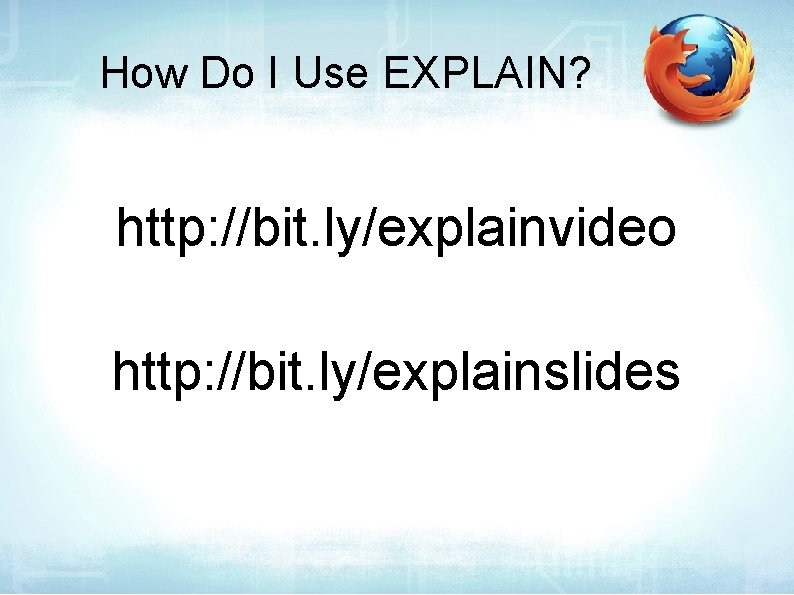 How Do I Use EXPLAIN?

http://bit.ly/explainvideo

http://bit.ly/explainslides